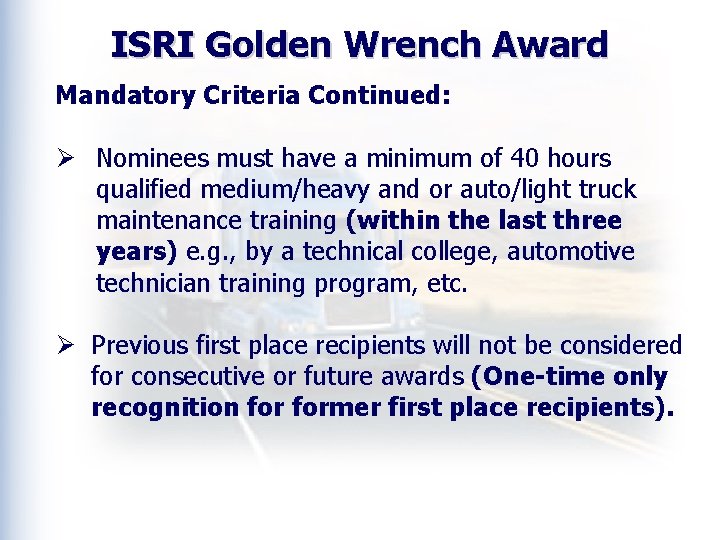 ISRI Golden Wrench Award

Mandatory Criteria Continued:

➢ Nominees must have a minimum of 40 hours qualified medium/heavy and or auto/light truck maintenance training (within the last three years) e.g., by a technical college, automotive technician training program, etc.

➢ Previous first place recipients will not be considered for consecutive or future awards (One-time only recognition for former first place recipients).